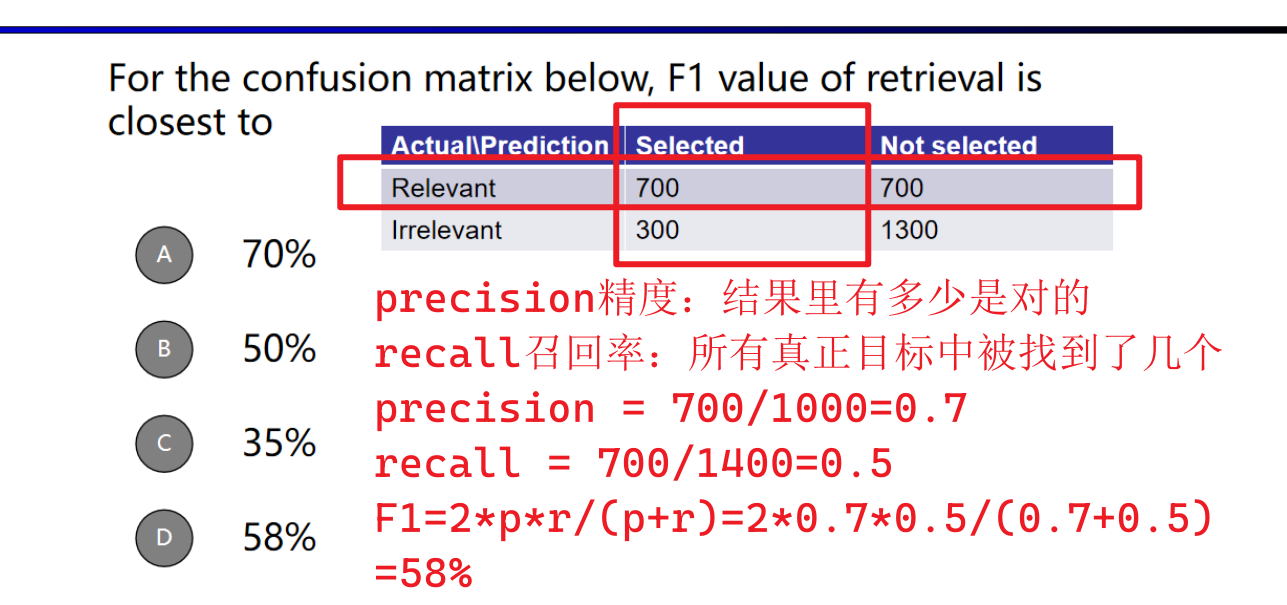 For the confusion matrix below, F1 value of retrieval is closest to

| Actual\Prediction | Selected | Not selected |
|---|---|---|
| Relevant | 700 | 700 |
| Irrelevant | 300 | 1300 |

A 70%

B 50%

C 35%

D 58%

precision精度：结果里有多少是对的
recall召回率：所有真正目标中被找到了几个
precision = 700/1000=0.7
recall = 700/1400=0.5
F1=2*p*r/(p+r)=2*0.7*0.5/(0.7+0.5)
=58%